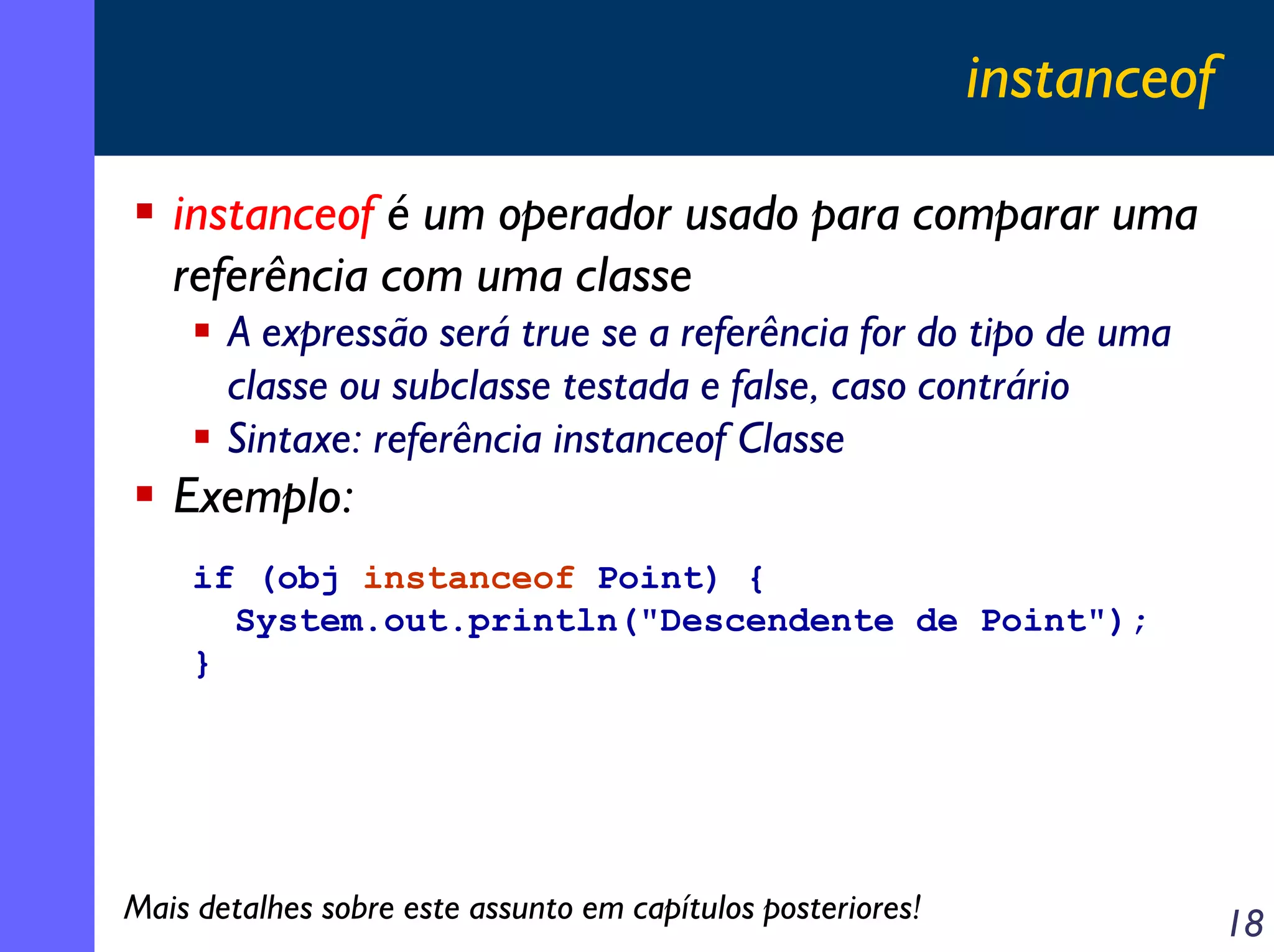 instanceof

▪ instanceof é um operador usado para comparar uma referência com uma classe
  ▪ A expressão será true se a referência for do tipo de uma classe ou subclasse testada e false, caso contrário
  ▪ Sintaxe: referência instanceof Classe
▪ Exemplo:

if (obj instanceof Point) {
  System.out.println("Descendente de Point");
}

Mais detalhes sobre este assunto em capítulos posteriores!

18